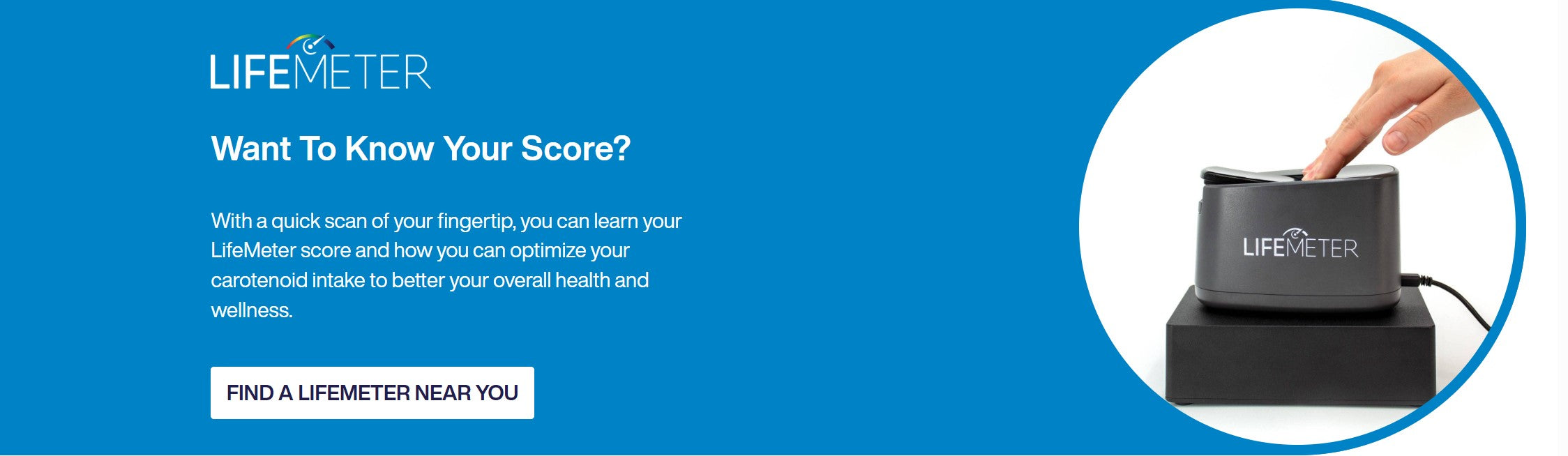 LIFEMETER

Want To Know Your Score?

With a quick scan of your fingertip, you can learn your LifeMeter score and how you can optimize your carotenoid intake to better your overall health and wellness.

FIND A LIFEMETER NEAR YOU

LIFEMETER